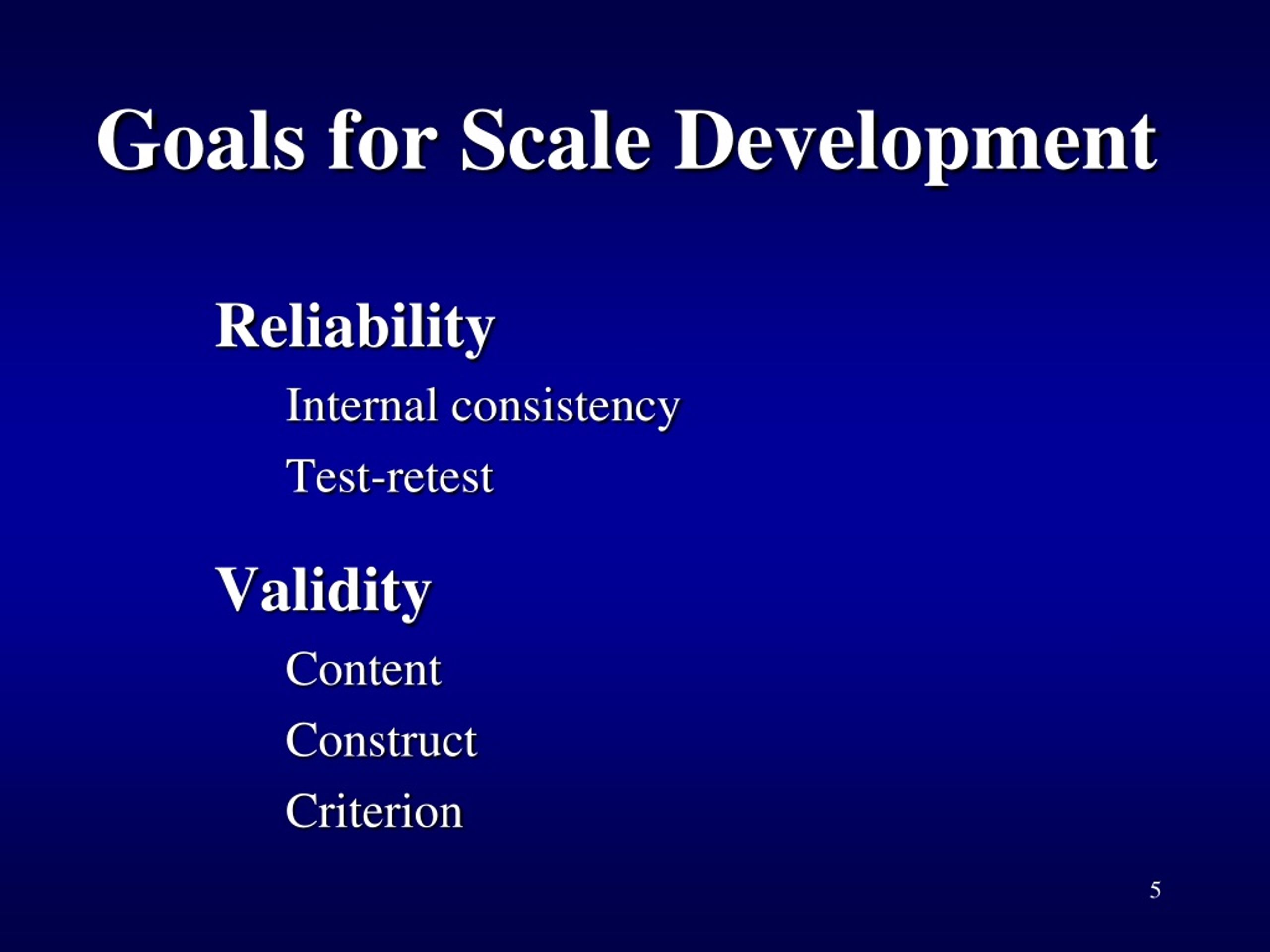 Goals for Scale Development

Reliability

Internal consistency

Test-retest

Validity

Content

Construct

Criterion

5